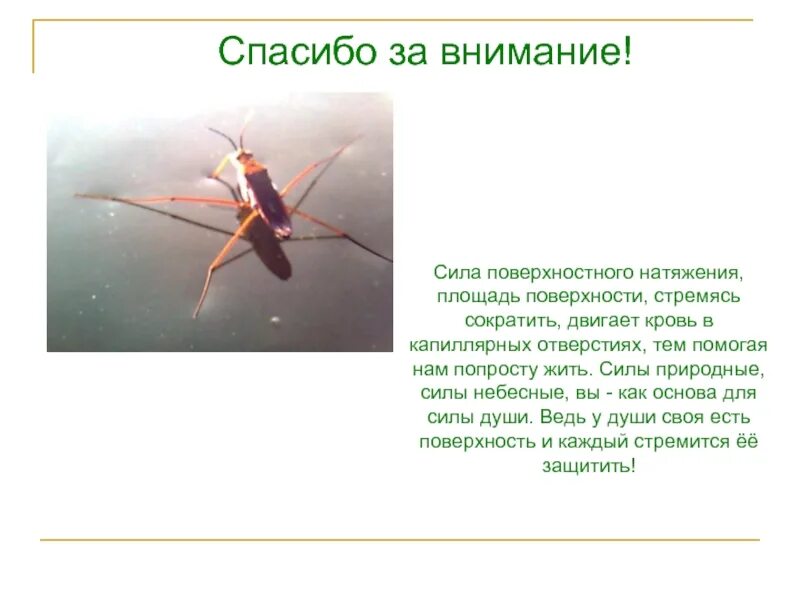 Спасибо за внимание!

Сила поверхностного натяжения, площадь поверхности, стремясь сократить, двигает кровь в капиллярных отверстиях, тем помогая нам попросту жить. Силы природные, силы небесные, вы - как основа для силы души. Ведь у души своя есть поверхность и каждый стремится её защитить!